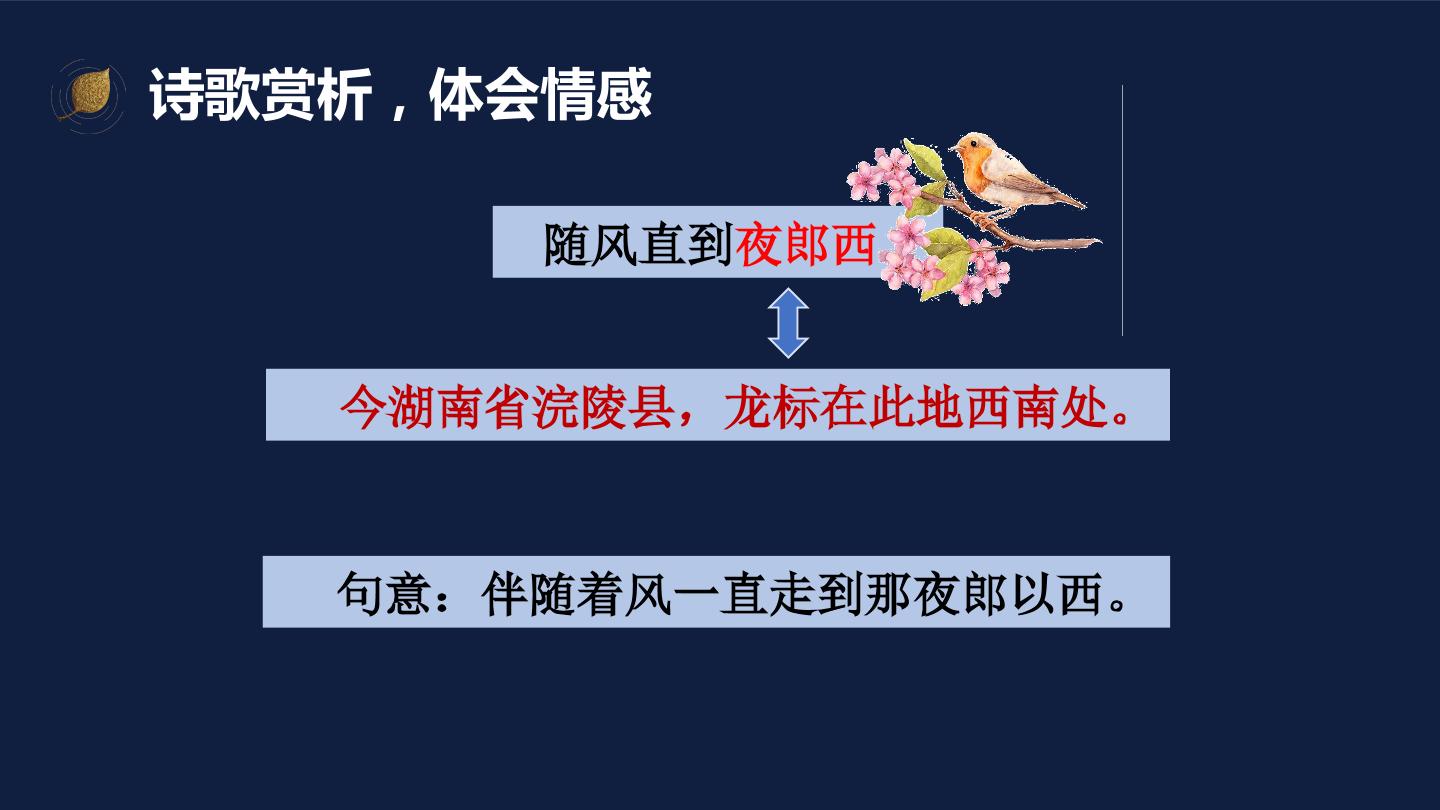 诗歌赏析，体会情感

随风直到夜郎西

今湖南省浣陵县，龙标在此地西南处。

句意：伴随着风一直走到那夜郎以西。